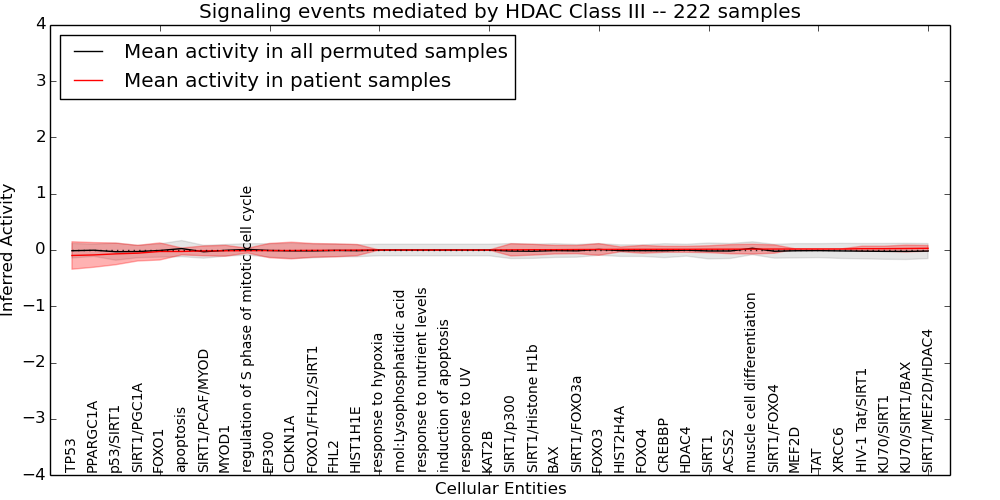 Signaling events mediated by HDAC Class III -- 222 samples

Mean activity in all permuted samples
Mean activity in patient samples

Inferred Activity

4
3
2
1
0
−1
−2
−3
−4

TP53
PPARGC1A
p53/SIRT1
SIRT1/PGC1A
FOXO1
apoptosis
SIRT1/PCAF/MYOD
MYOD1
regulation of S phase of mitotic cell cycle
EP300
CDKN1A
FOXO1/FHL2/SIRT1
FHL2
HIST1H1E
response to hypoxia
mol:Lysophosphatidic acid
response to nutrient levels
induction of apoptosis
response to UV
KAT2B
SIRT1/p300
SIRT1/Histone H1b
BAX
SIRT1/FOXO3a
FOXO3
HIST2H4A
FOXO4
CREBBP
HDAC4
SIRT1
ACSS2
muscle cell differentiation
SIRT1/FOXO4
MEF2D
TAT
XRCC6
HIV-1 Tat/SIRT1
KU70/SIRT1
KU70/SIRT1/BAX
SIRT1/MEF2D/HDAC4

Cellular Entities